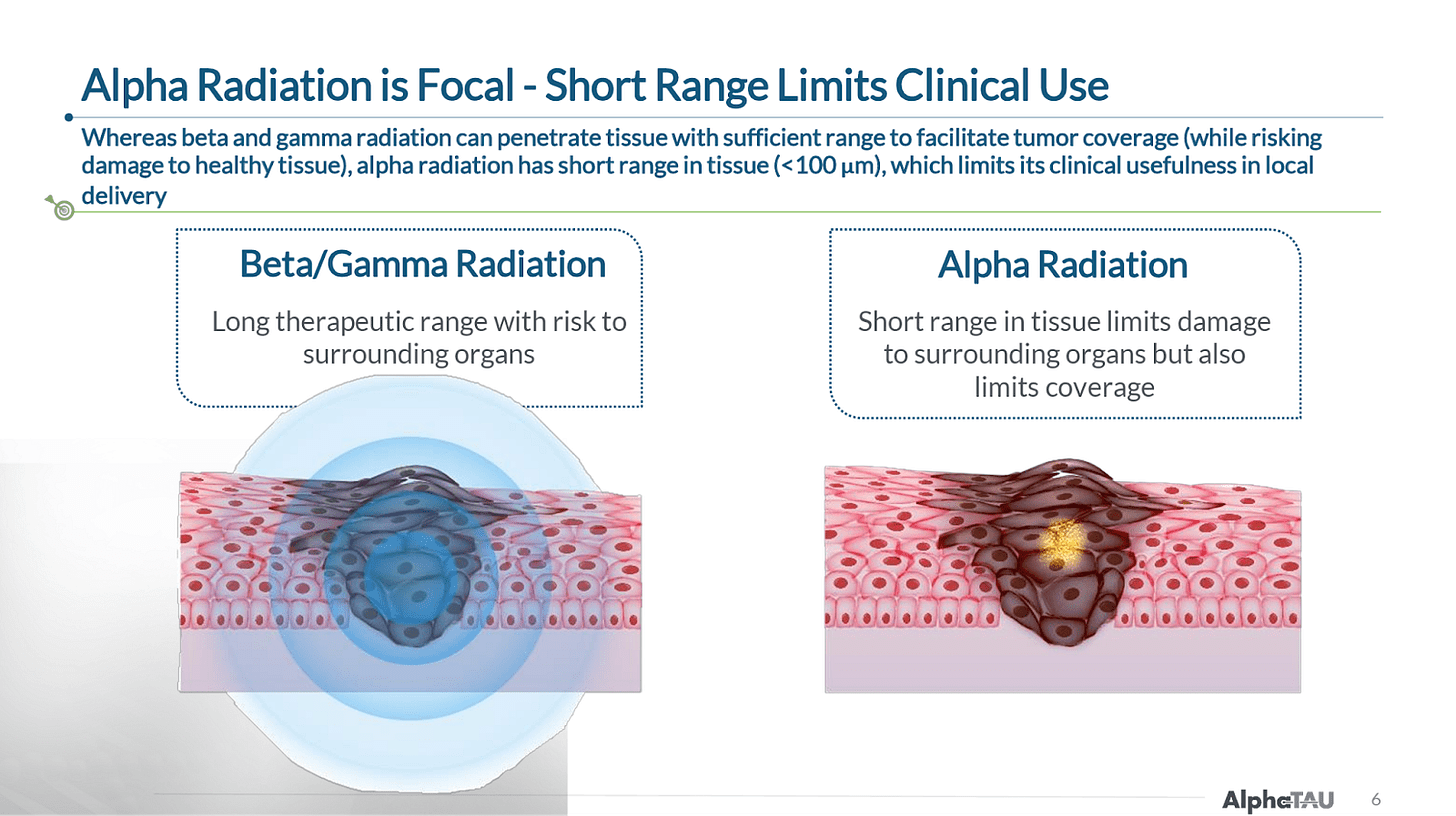 Alpha Radiation is Focal - Short Range Limits Clinical Use

Whereas beta and gamma radiation can penetrate tissue with sufficient range to facilitate tumor coverage (while risking damage to healthy tissue), alpha radiation has short range in tissue (<100 µm), which limits its clinical usefulness in local delivery

Beta/Gamma Radiation

Long therapeutic range with risk to surrounding organs

Alpha Radiation

Short range in tissue limits damage to surrounding organs but also limits coverage

AlphaTAU

6